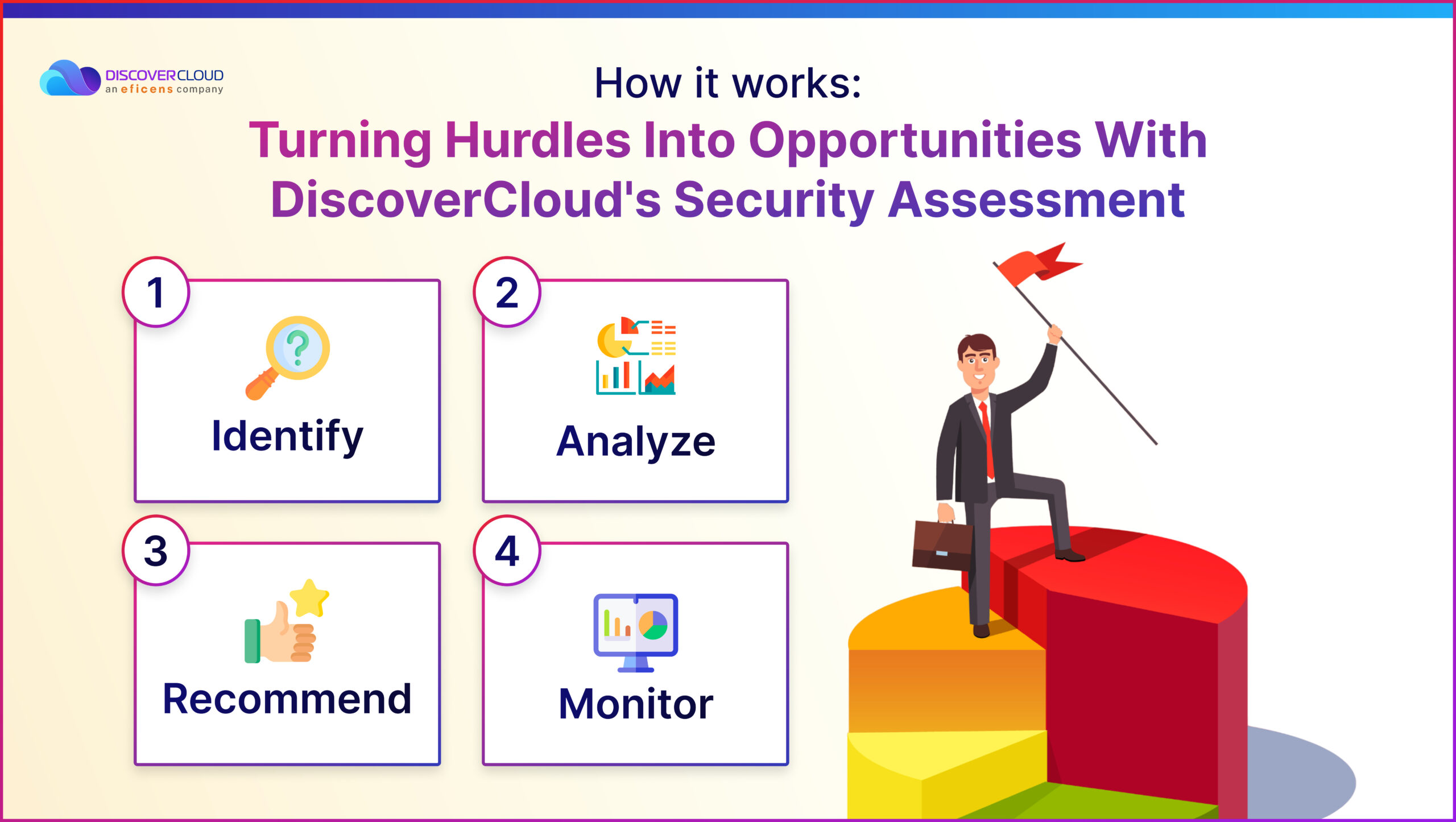 DISCOVERCLOUD
an eficens company

How it works:
Turning Hurdles Into Opportunities With DiscoverCloud's Security Assessment

1
Identify

2
Analyze

3
Recommend

4
Monitor